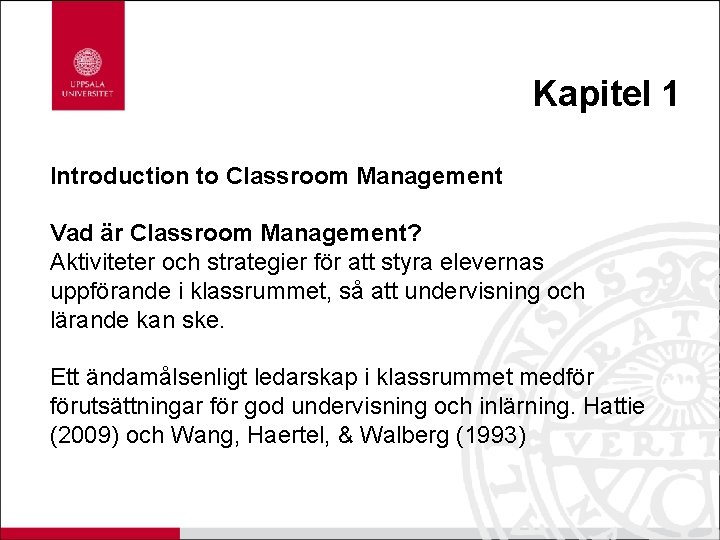 UPPSALA UNIVERSITET

Kapitel 1

Introduction to Classroom Management

Vad är Classroom Management?
Aktiviteter och strategier för att styra elevernas uppförande i klassrummet, så att undervisning och lärande kan ske.

Ett ändamålsenligt ledarskap i klassrummet medför förutsättningar för god undervisning och inlärning. Hattie (2009) och Wang, Haertel, & Walberg (1993)